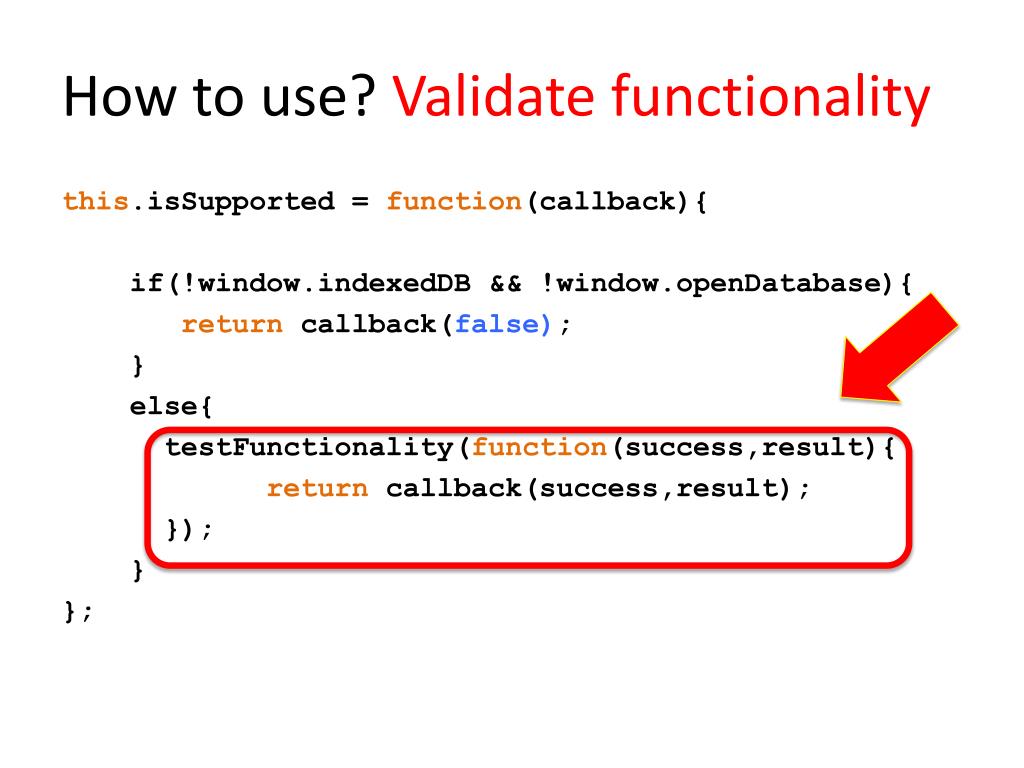 How to use? Validate functionality

this.isSupported = function(callback){

if(!window.indexedDB && !window.openDatabase){
return callback(false);
}
else{
testFunctionality(function(success,result){
return callback(success,result);
});
}
};